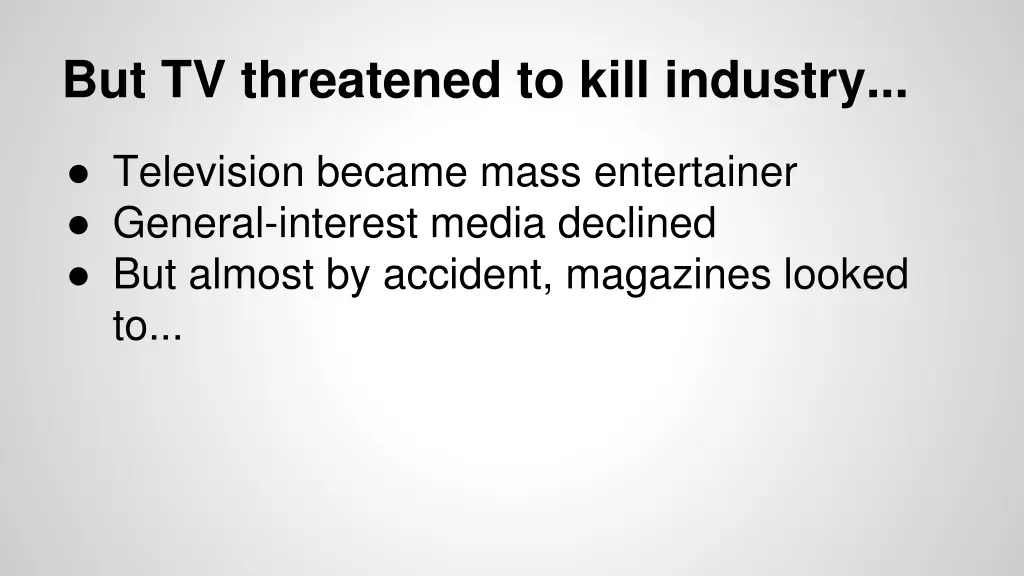 But TV threatened to kill industry...

● Television became mass entertainer
● General-interest media declined
● But almost by accident, magazines looked to...